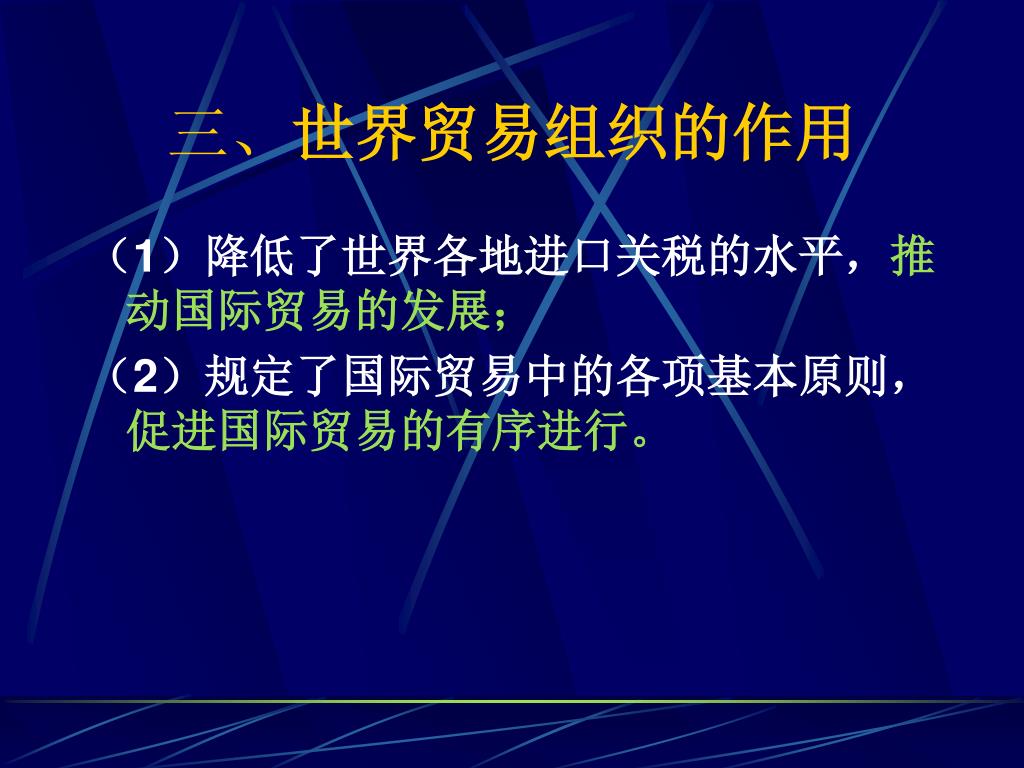 三、世界贸易组织的作用

（1）降低了世界各地进口关税的水平，推动国际贸易的发展；

（2）规定了国际贸易中的各项基本原则，促进国际贸易的有序进行。